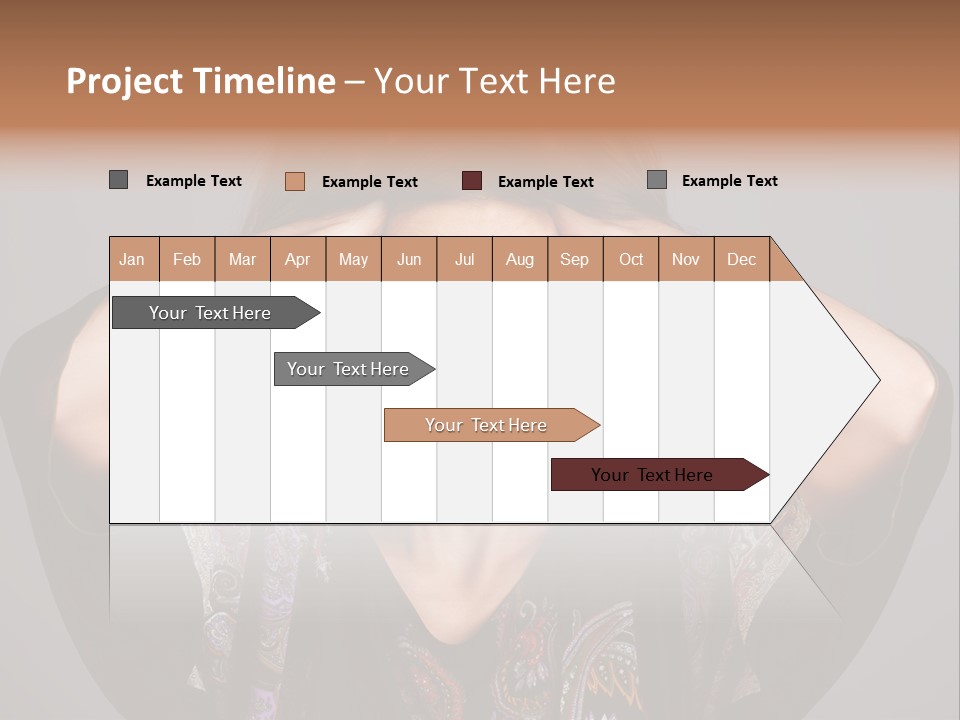 Project Timeline – Your Text Here

Example Text Example Text Example Text Example Text

| Jan | Feb | Mar | Apr | May | Jun | Jul | Aug | Sep | Oct | Nov | Dec |
|---|---|---|---|---|---|---|---|---|---|---|---|

Your Text Here

Your Text Here

Your Text Here

Your Text Here